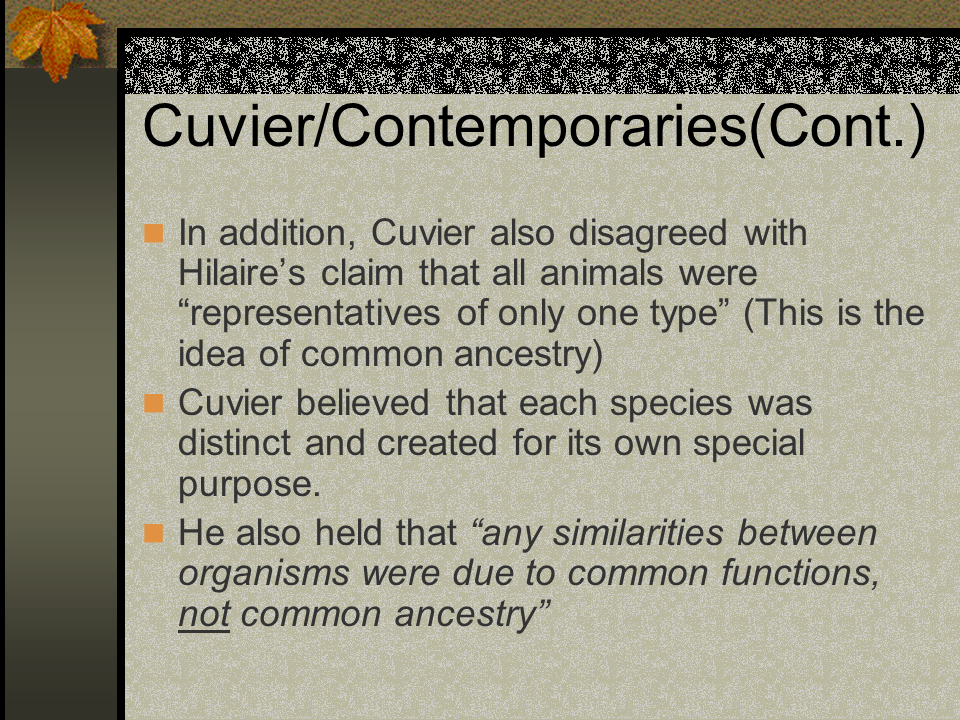 Cuvier/Contemporaries(Cont.)

In addition, Cuvier also disagreed with Hilaire’s claim that all animals were “representatives of only one type” (This is the idea of common ancestry)

Cuvier believed that each species was distinct and created for its own special purpose.

He also held that “any similarities between organisms were due to common functions, not common ancestry”